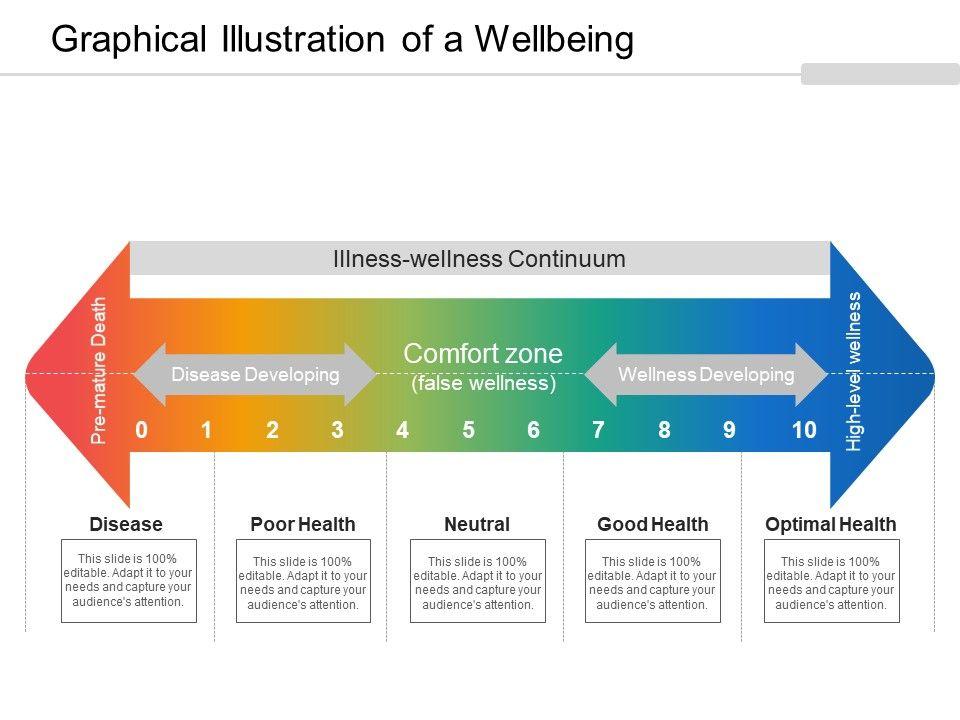 Graphical Illustration of a Wellbeing

Illness-wellness Continuum

Pre-mature Death

Disease Developing

Comfort zone
(false wellness)

Wellness Developing

High-level wellness

0 1 2 3 4 5 6 7 8 9 10

Disease

This slide is 100% editable. Adapt it to your needs and capture your audience's attention.

Poor Health

This slide is 100% editable. Adapt it to your needs and capture your audience's attention.

Neutral

This slide is 100% editable. Adapt it to your needs and capture your audience's attention.

Good Health

This slide is 100% editable. Adapt it to your needs and capture your audience's attention.

Optimal Health

This slide is 100% editable. Adapt it to your needs and capture your audience's attention.